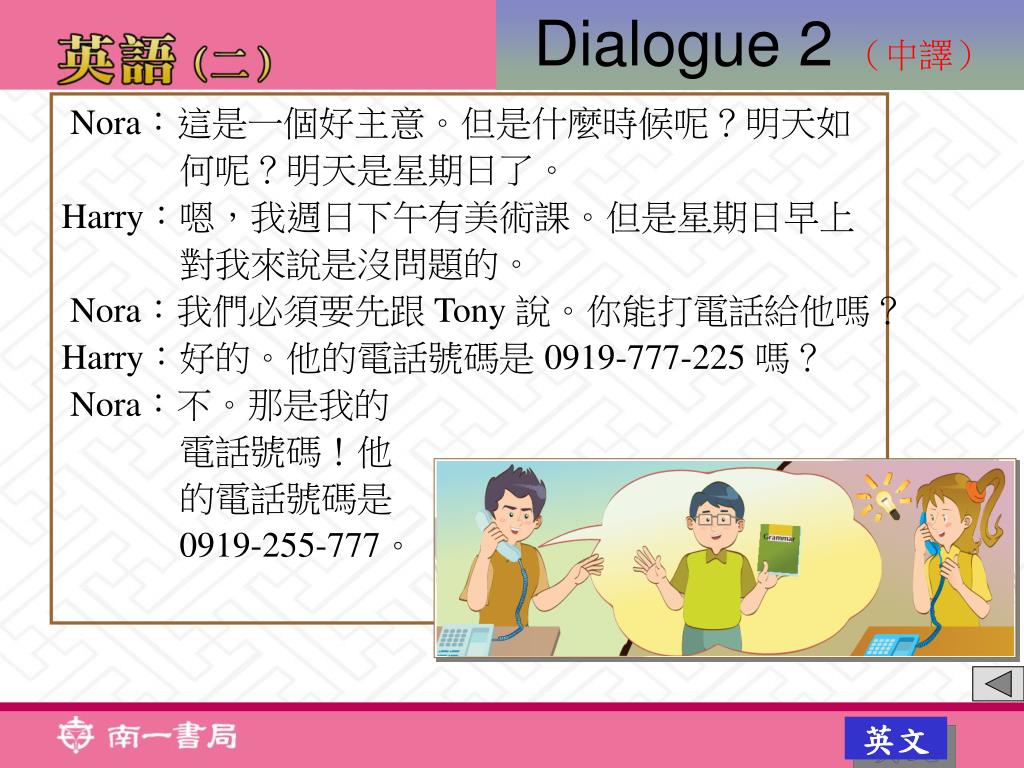 英語（二）

Dialogue 2 （中譯）

Nora：這是一個好主意。但是什麼時候呢？明天如何呢？明天是星期日了。

Harry：嗯，我週日下午有美術課。但是星期日早上對我來說是沒問題的。

Nora：我們必須要先跟 Tony 說。你能打電話給他嗎？

Harry：好的。他的電話號碼是 0919-777-225 嗎？

Nora：不。那是我的電話號碼！他的電話號碼是 0919-255-777。

Grammar

南一書局

英文